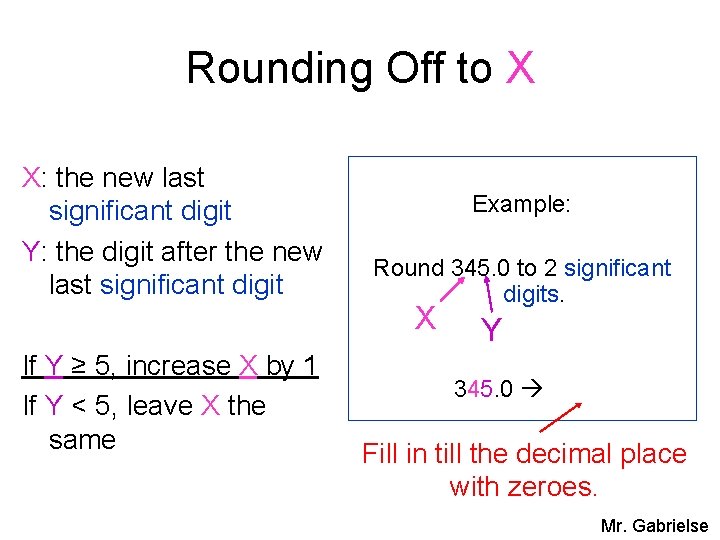 Rounding Off to X

X: the new last significant digit

Y: the digit after the new last significant digit

If Y ≥ 5, increase X by 1

If Y < 5, leave X the same

Example:

Round 345.0 to 2 significant digits.

X

Y

345.0 →

Fill in till the decimal place with zeroes.

Mr. Gabrielse